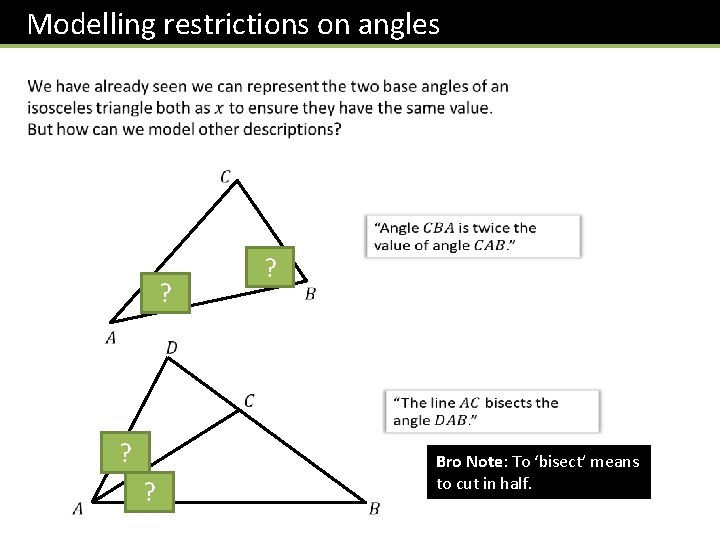 Modelling restrictions on angles

We have already seen we can represent the two base angles of an isosceles triangle both as $x$ to ensure they have the same value. But how can we model other descriptions?

$C$

?

?

$B$

$A$

"Angle $CBA$ is twice the value of angle $CAB$."

$D$

$C$

?

?

$A$

$B$

"The line $AC$ bisects the angle $DAB$."

**Bro Note**: To 'bisect' means to cut in half.